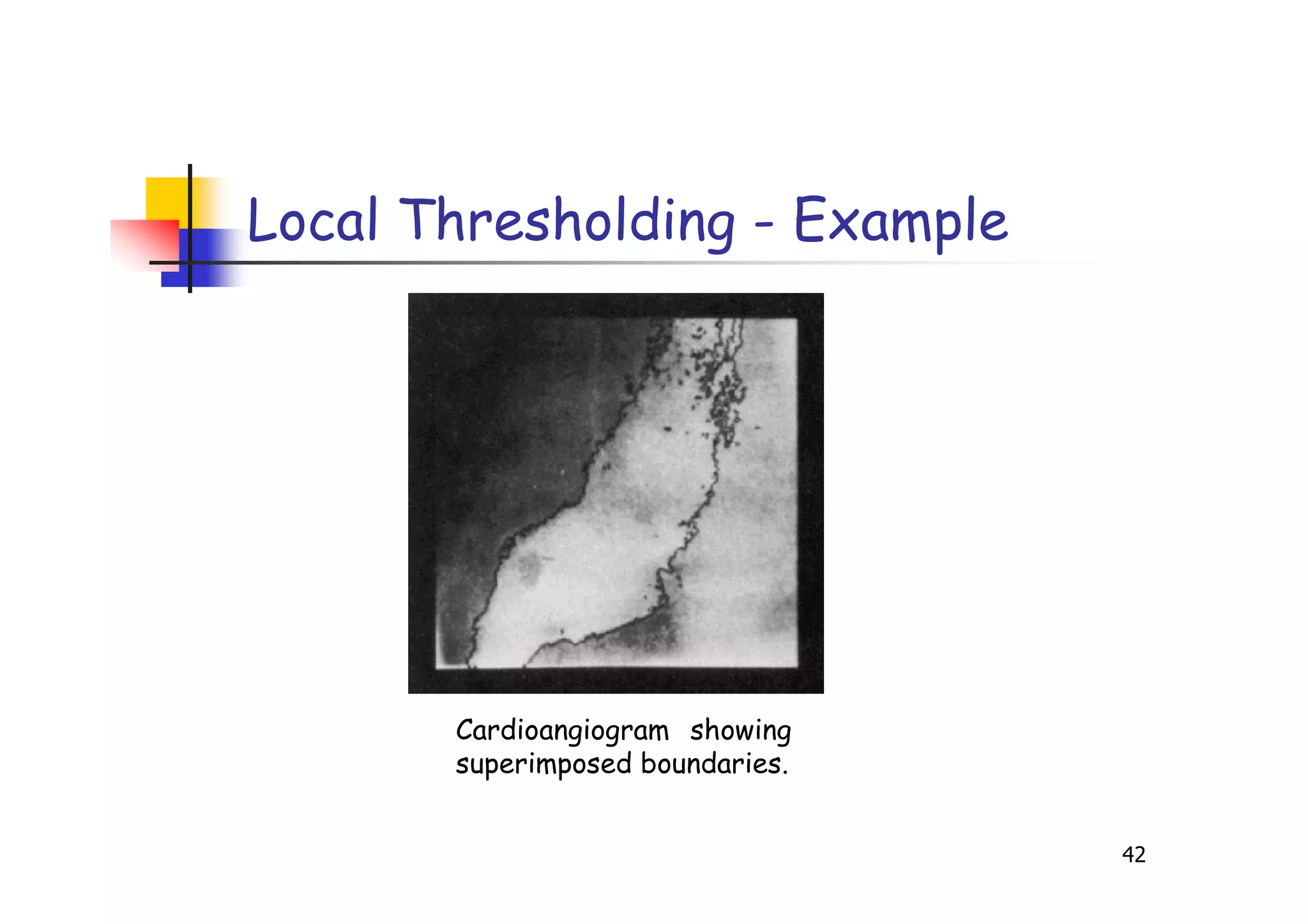 Local Thresholding - Example

Cardioangiogram showing superimposed boundaries.

42